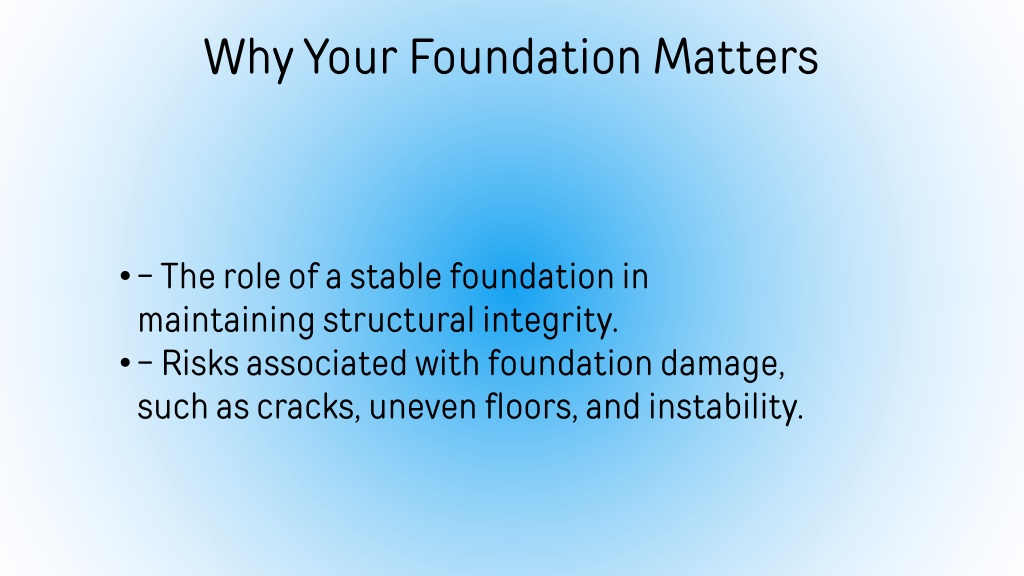 Why Your Foundation Matters

• – The role of a stable foundation in maintaining structural integrity.
• – Risks associated with foundation damage, such as cracks, uneven floors, and instability.